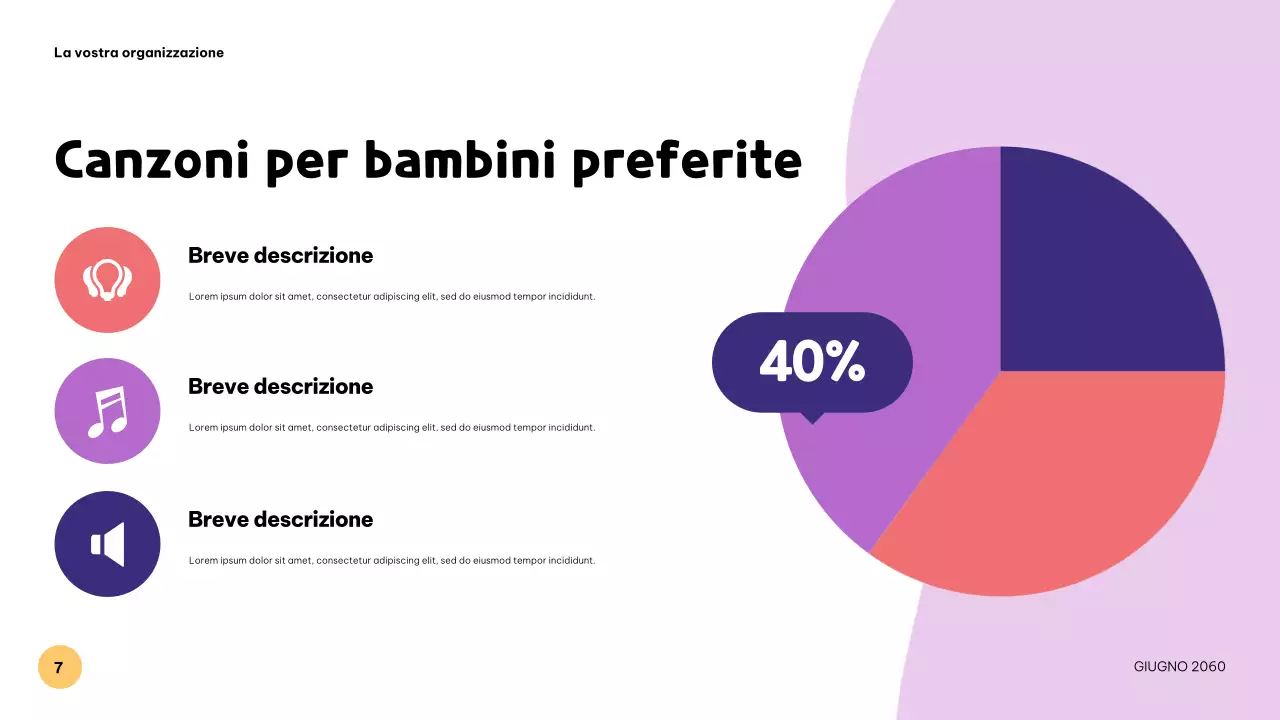 La vostra organizzazione

Canzoni per bambini preferite

Breve descrizione

Lorem ipsum dolor sit amet, consectetur adipiscing elit, sed do eiusmod tempor incididunt.

Breve descrizione

Lorem ipsum dolor sit amet, consectetur adipiscing elit, sed do eiusmod tempor incididunt.

Breve descrizione

Lorem ipsum dolor sit amet, consectetur adipiscing elit, sed do eiusmod tempor incididunt.

40%

7

GIUGNO 2060